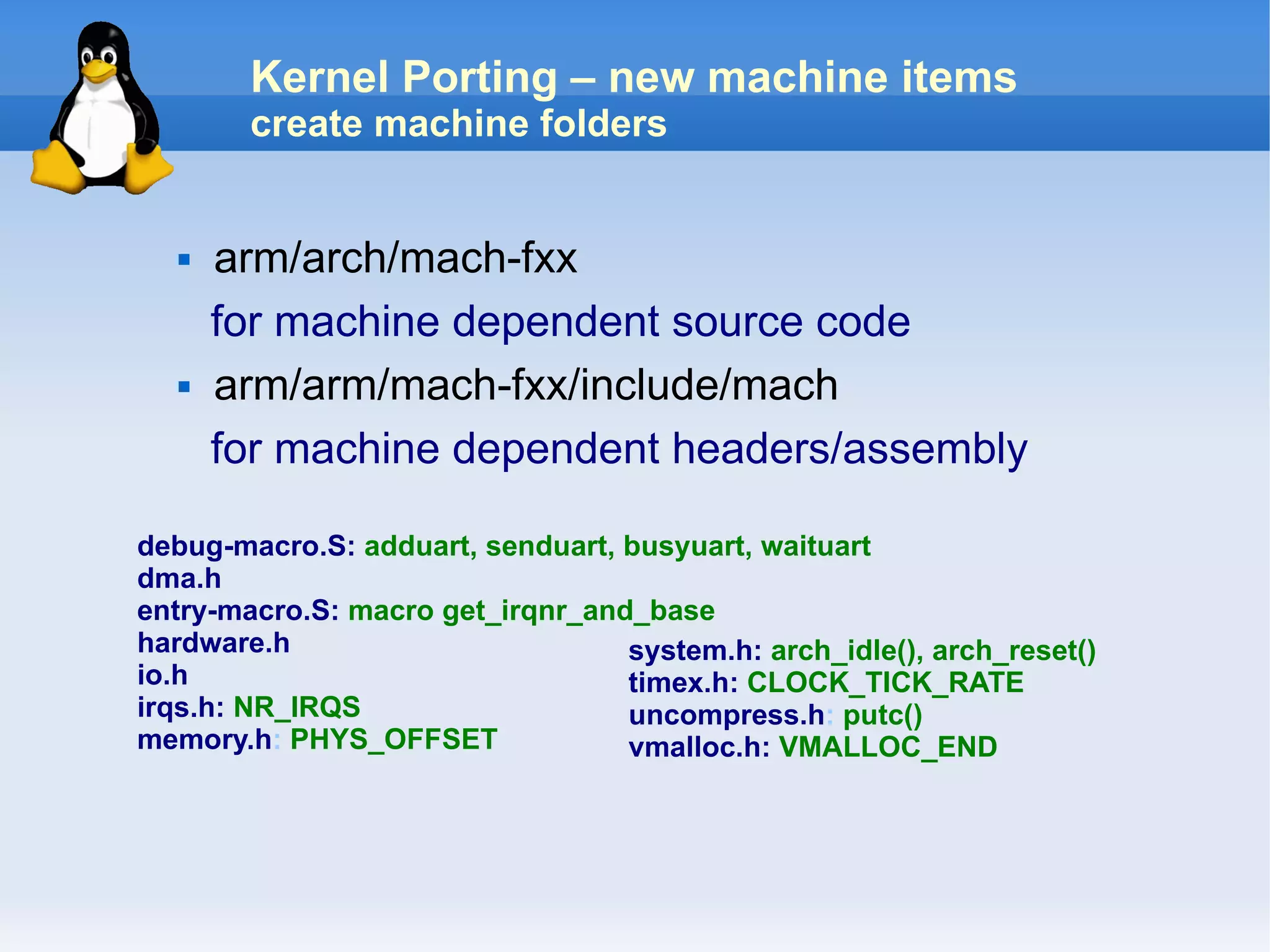 Kernel Porting – new machine items
create machine folders

▪ arm/arch/mach-fxx
for machine dependent source code
▪ arm/arm/mach-fxx/include/mach
for machine dependent headers/assembly

debug-macro.S: adduart, senduart, busyuart, waituart
dma.h
entry-macro.S: macro get_irqnr_and_base
hardware.h
io.h
irqs.h: NR_IRQS
memory.h: PHYS_OFFSET

system.h: arch_idle(), arch_reset()
timex.h: CLOCK_TICK_RATE
uncompress.h: putc()
vmalloc.h: VMALLOC_END